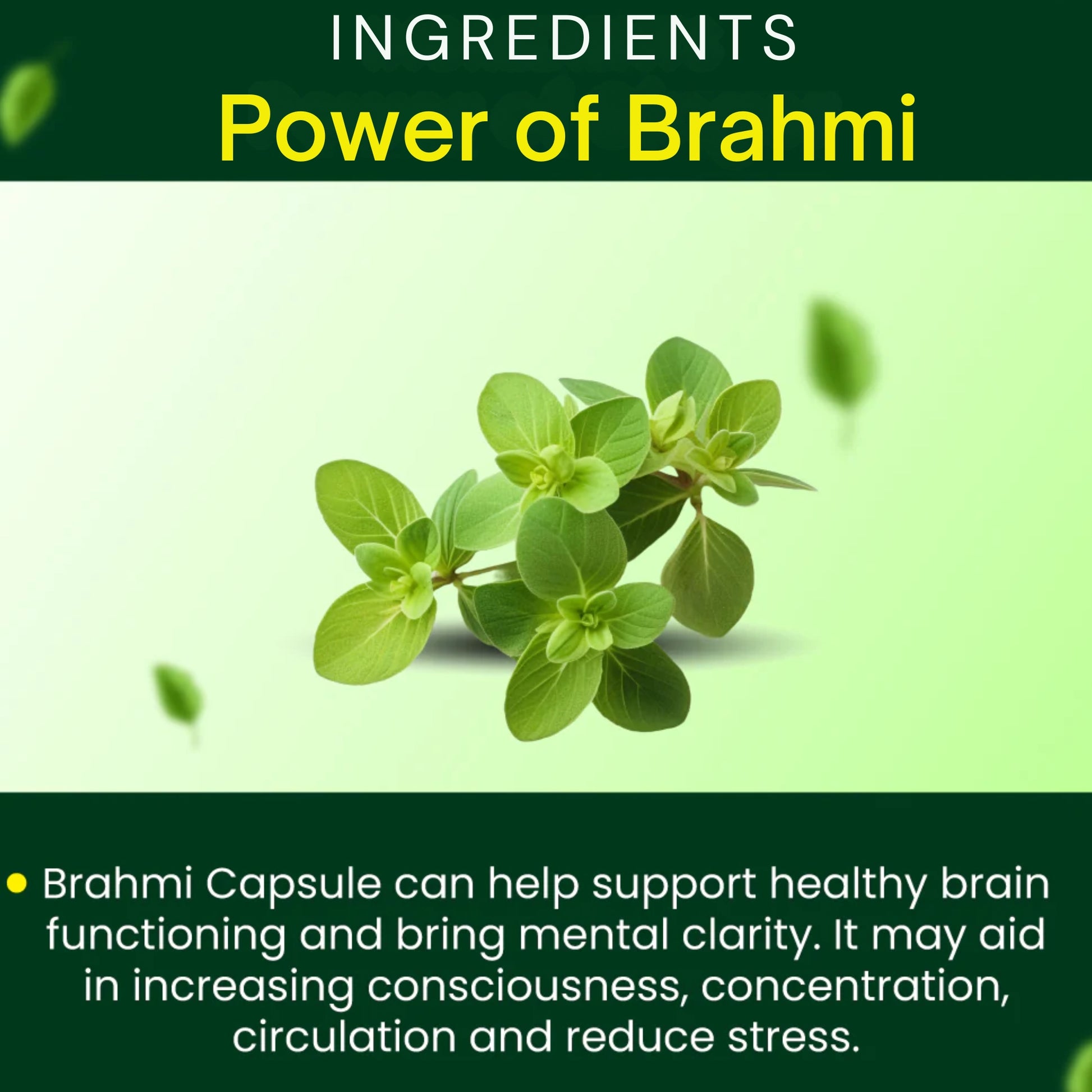 INGREDIENTS
Power of Brahmi

• Brahmi Capsule can help support healthy brain functioning and bring mental clarity. It may aid in increasing consciousness, concentration, circulation and reduce stress.